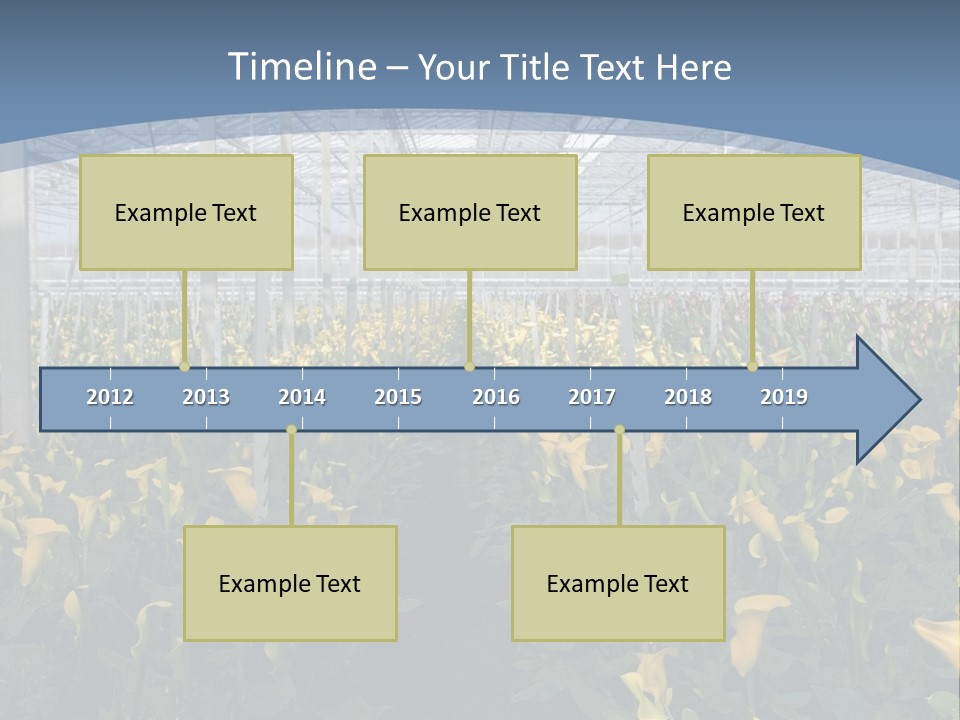 Timeline – Your Title Text Here

Example Text

Example Text

Example Text

2012 2013 2014 2015 2016 2017 2018 2019

Example Text

Example Text